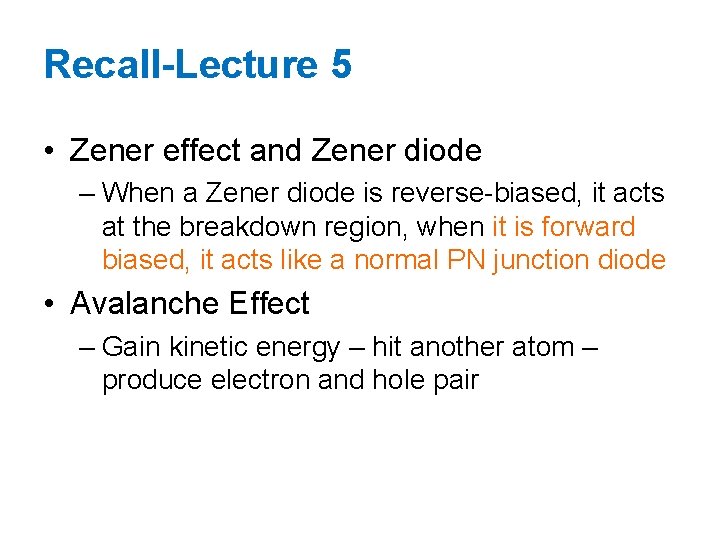 Recall-Lecture 5

• Zener effect and Zener diode

– When a Zener diode is reverse-biased, it acts at the breakdown region, when it is forward biased, it acts like a normal PN junction diode

• Avalanche Effect

– Gain kinetic energy – hit another atom – produce electron and hole pair